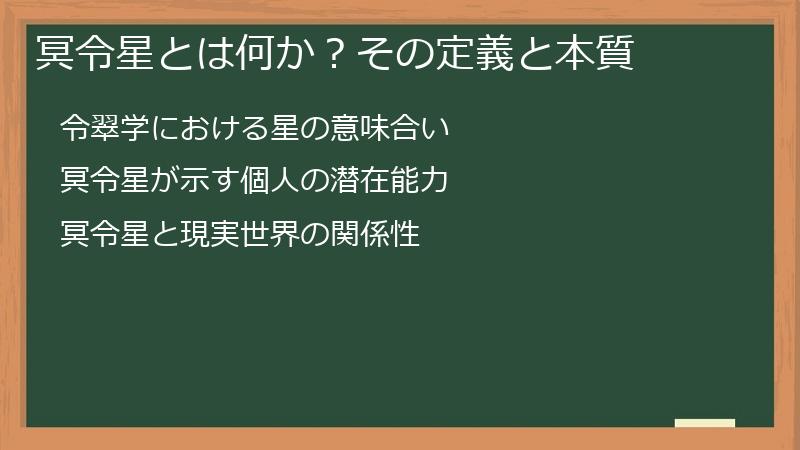 冥令星とは何か？その定義と本質

令翠学における星の意味合い

冥令星が示す個人の潜在能力

冥令星と現実世界の関係性